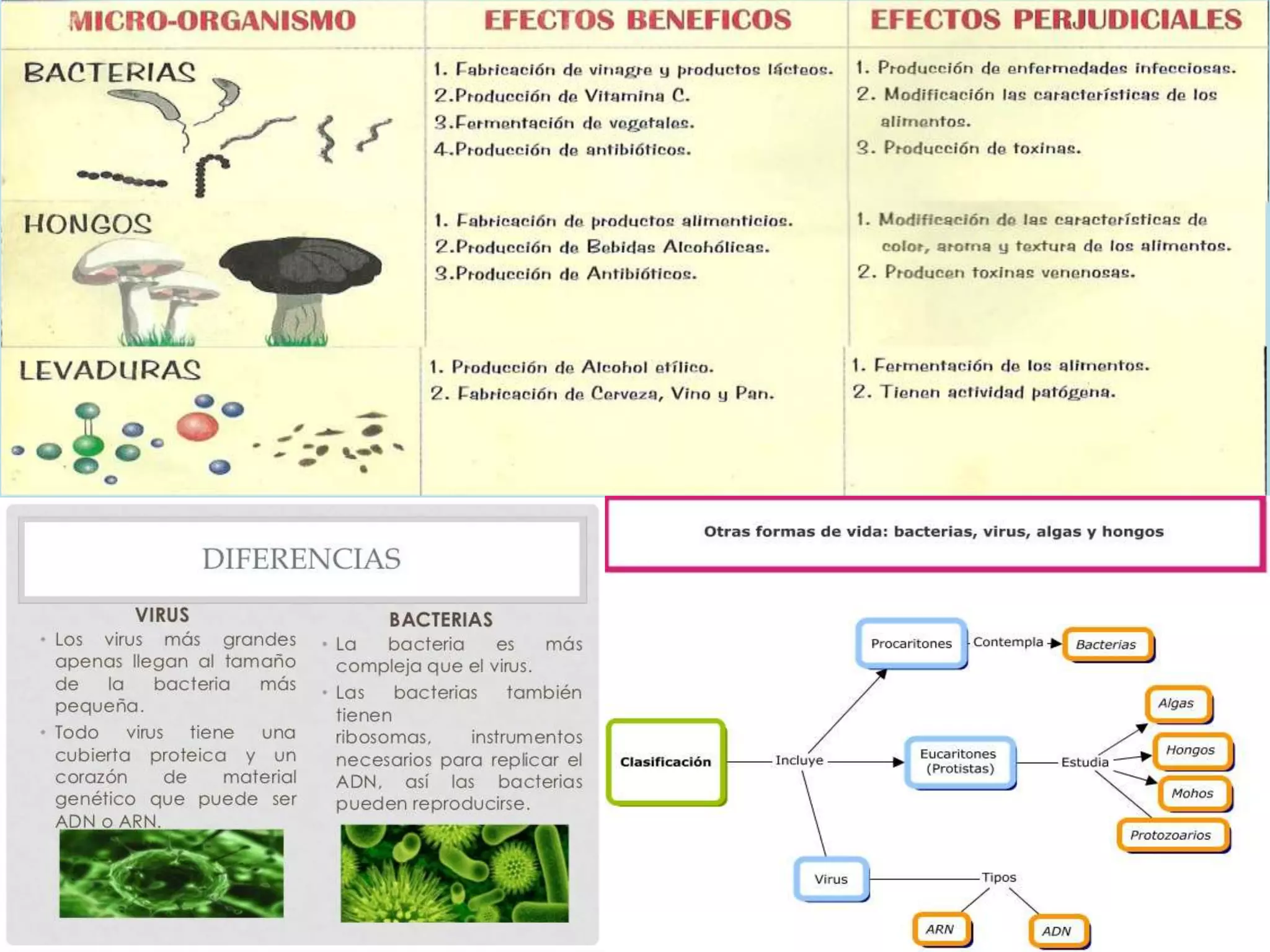 | MICRO-ORGANISMO | EFECTOS BENEFICOS | EFECTOS PERJUDICIALES |
|---|---|---|
| BACTERIAS | 1. Fabricación de vinagre y productos lácteos. 2.Producción de Vitamina C. 3.Fermentación de vegetales. 4.Producción de antibióticos. | 1. Producción de enfermedades infecciosas. 2. Modificación las características de los alimentos. 3. Producción de toxinas. |
| HONGOS | 1. Fabricación de productos alimenticios. 2.Producción de Bebidas Alcohólicas. 3.Producción de Antibióticos. | 1. Modificación de las características de color, aroma y textura de los alimentos. 2. Producen toxinas venenosas. |
| LEVADURAS | 1. Producción de Alcohol etílico. 2. Fabricación de Cerveza, Vino y Pan. | 1. Fermentación de los alimentos. 2. Tienen actividad patógena. |

DIFERENCIAS

VIRUS
• Los virus más grandes apenas llegan al tamaño de la bacteria más pequeña.
• Todo virus tiene una cubierta proteica y un corazón de material genético que puede ser ADN o ARN.

BACTERIAS
• La bacteria es más compleja que el virus.
• Las bacterias también tienen ribosomas, instrumentos necesarios para replicar el ADN, así las bacterias pueden reproducirse.

Otras formas de vida: bacterias, virus, algas y hongos

Clasificación
Incluye
Procaritones
Contempla
Bacterias
Eucaritones (Protistas)
Estudia
Algas
Hongos
Mohos
Protozoarios
Virus
Tipos
ARN
ADN